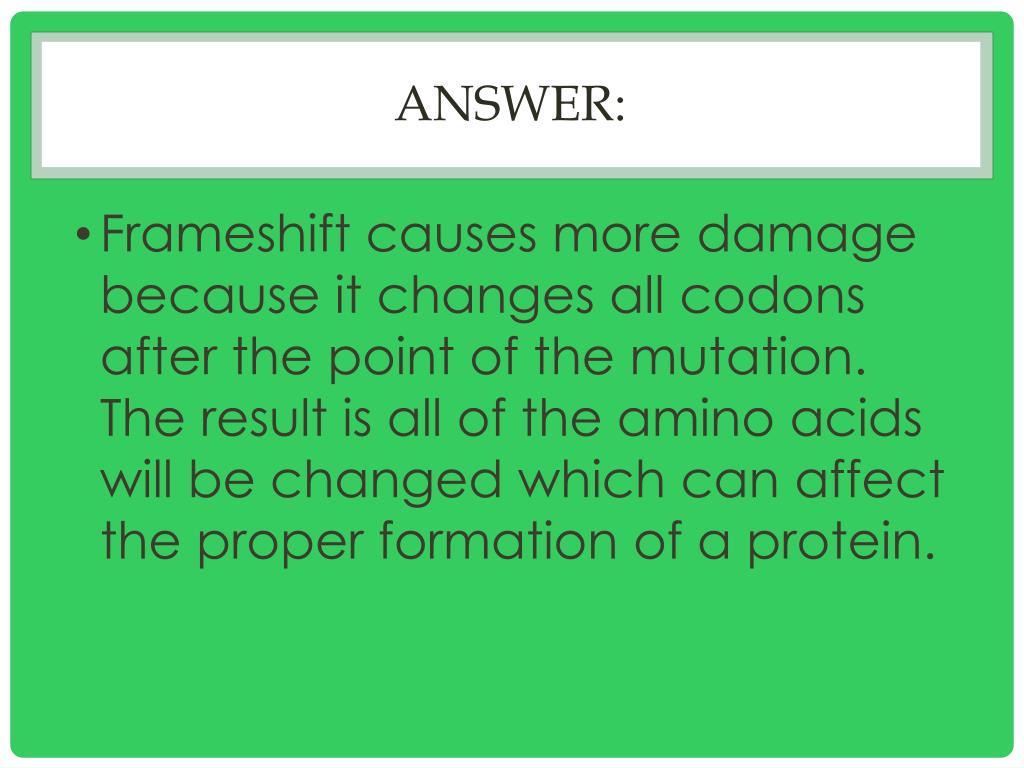 ANSWER:

• Frameshift causes more damage because it changes all codons after the point of the mutation. The result is all of the amino acids will be changed which can affect the proper formation of a protein.